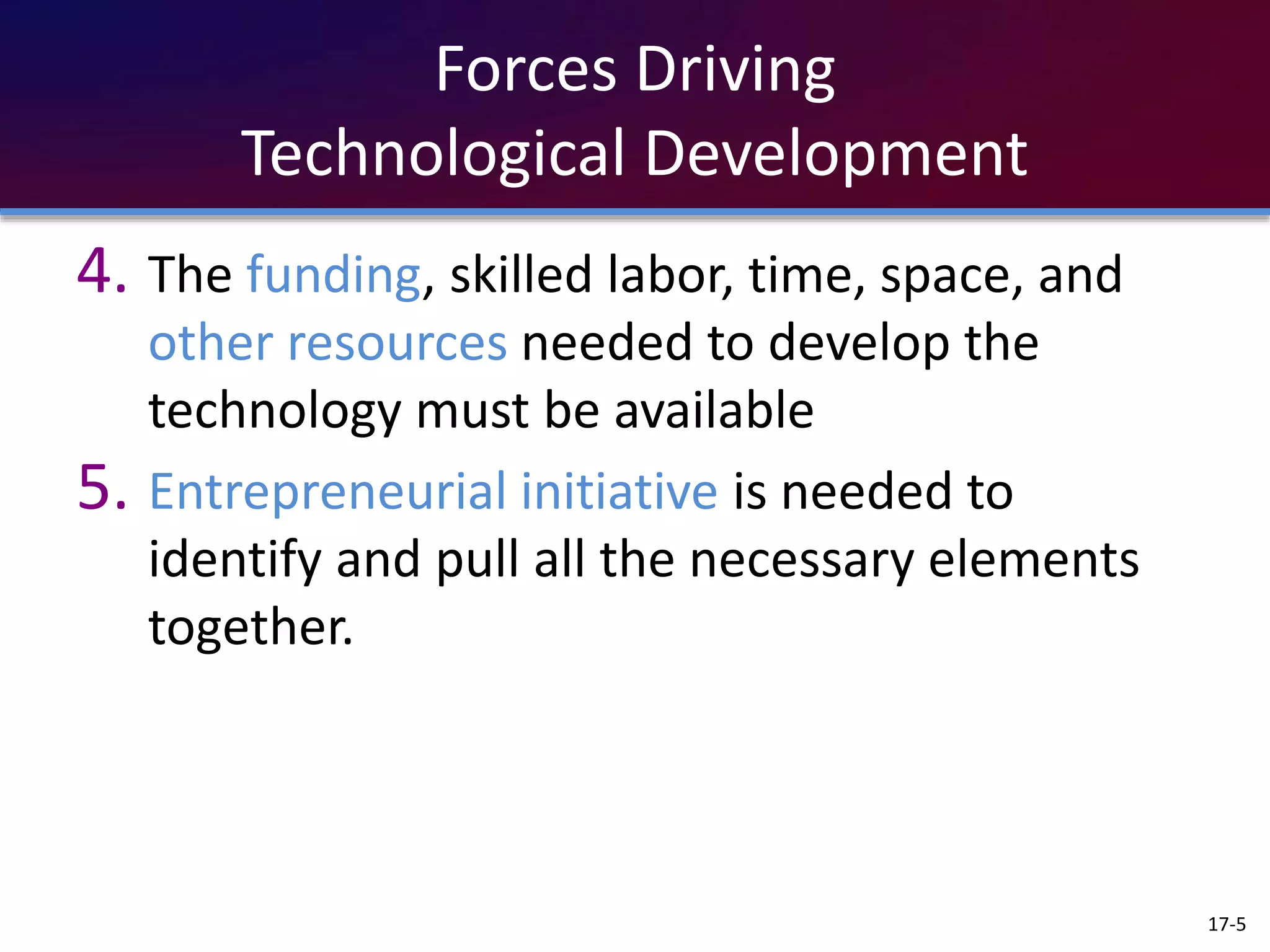 Forces Driving
Technological Development

4. The funding, skilled labor, time, space, and other resources needed to develop the technology must be available

5. Entrepreneurial initiative is needed to identify and pull all the necessary elements together.

17-5